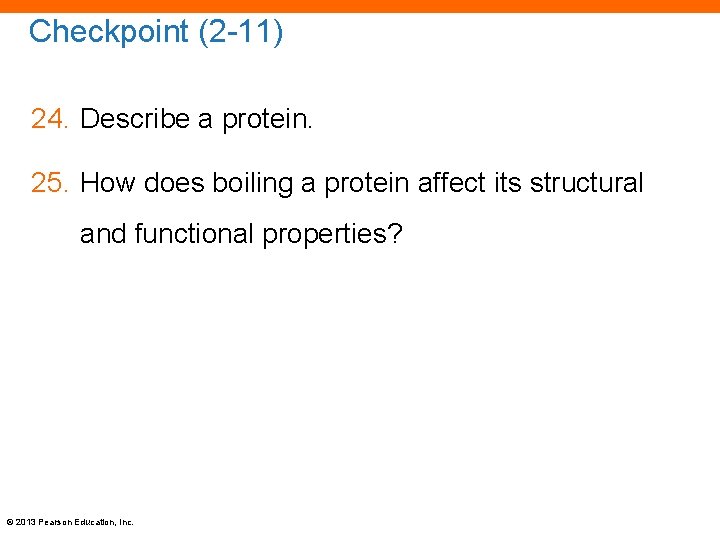 Checkpoint (2-11)

24. Describe a protein.

25. How does boiling a protein affect its structural and functional properties?

© 2013 Pearson Education, Inc.